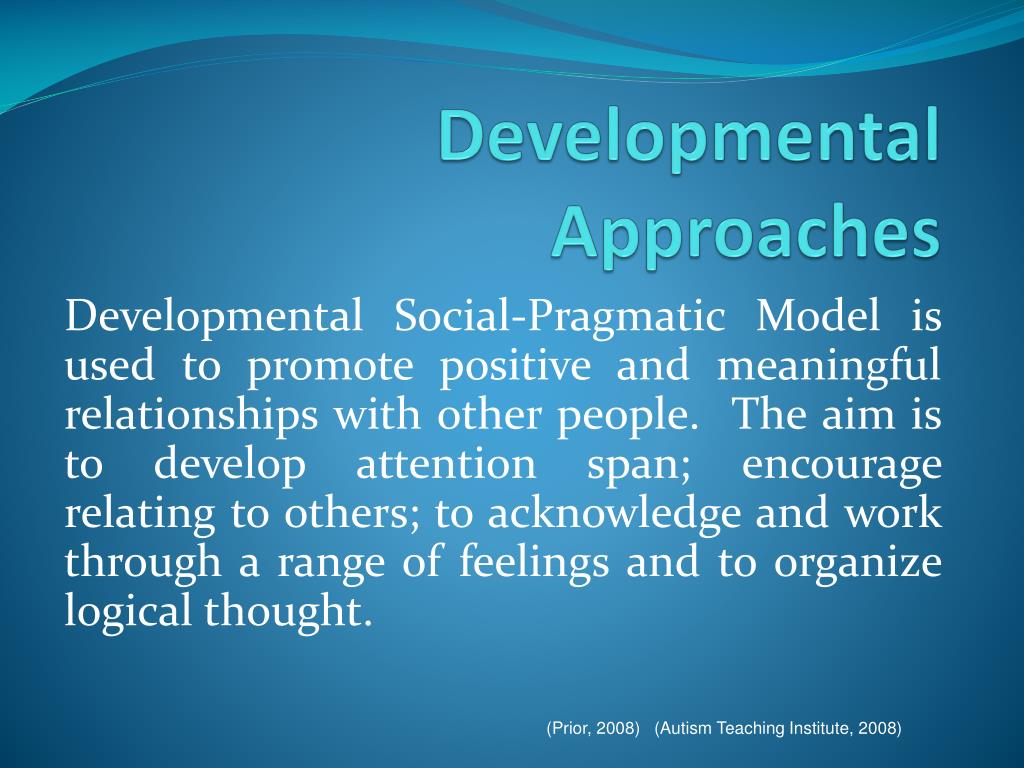 Developmental Approaches

Developmental Social-Pragmatic Model is used to promote positive and meaningful relationships with other people. The aim is to develop attention span; encourage relating to others; to acknowledge and work through a range of feelings and to organize logical thought.

(Prior, 2008) (Autism Teaching Institute, 2008)